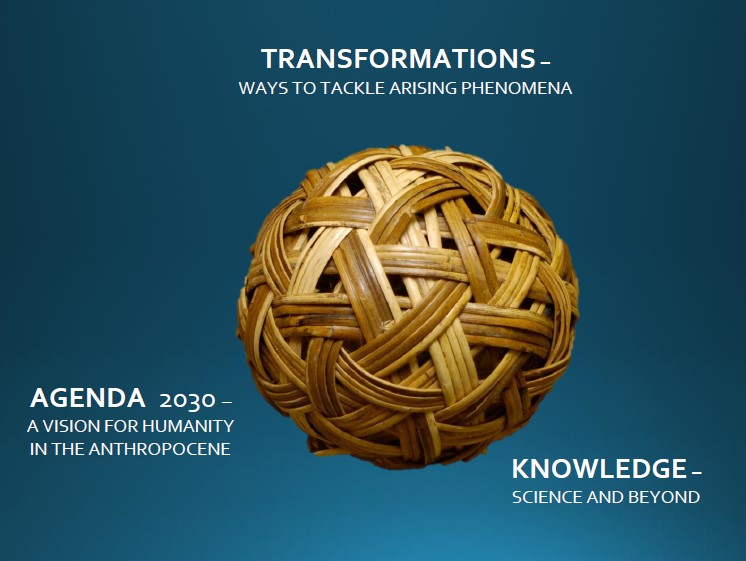 TRANSFORMATIONS –
WAYS TO TACKLE ARISING PHENOMENA

AGENDA 2030 –
A VISION FOR HUMANITY IN THE ANTHROPOCENE

KNOWLEDGE –
SCIENCE AND BEYOND